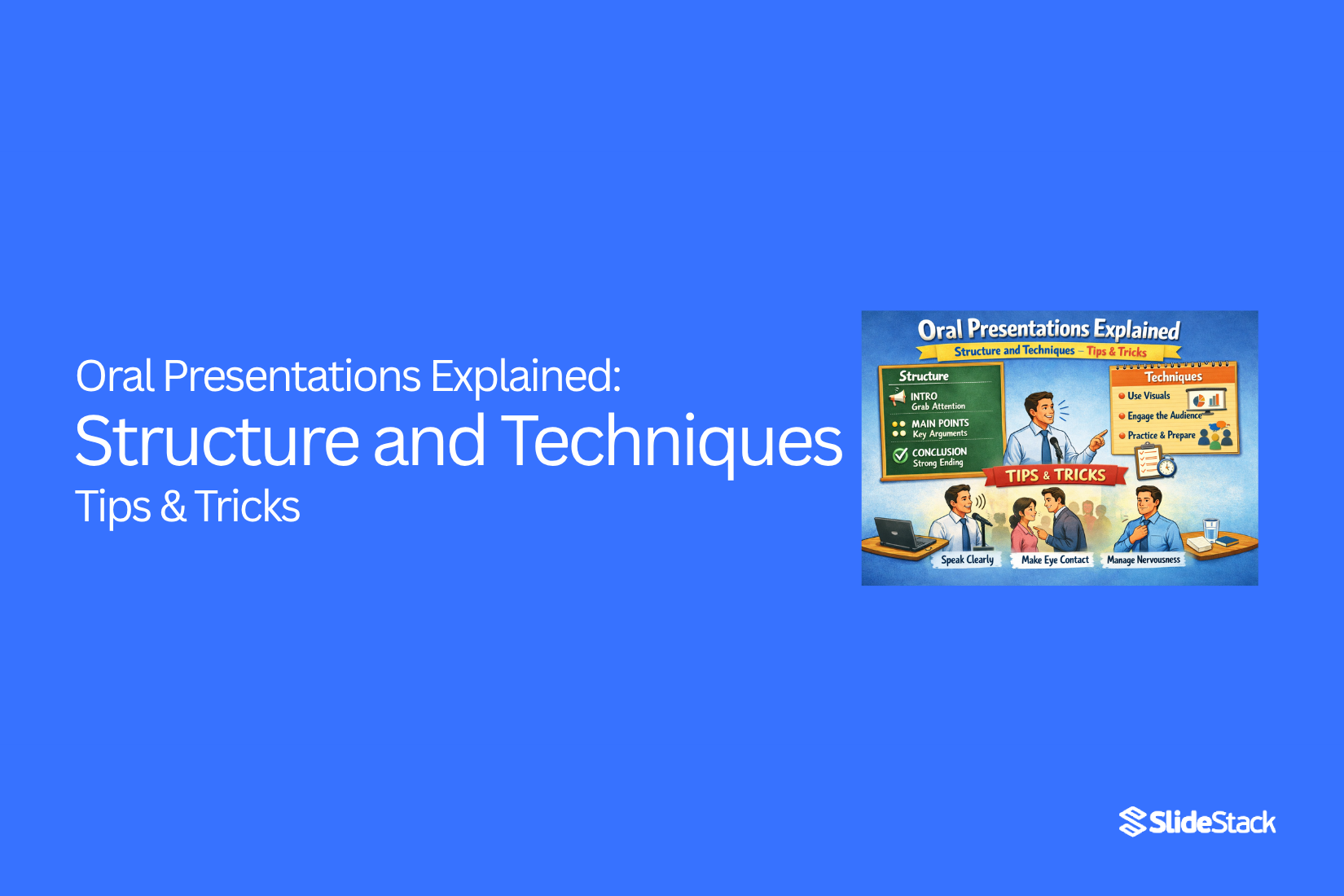 Oral Presentations Explained:
Structure and Techniques
Tips & Tricks

Oral Presentations Explained
Structure and Techniques – Tips & Tricks

Structure
INTRO
Grab Attention
MAIN POINTS
Key Arguments
CONCLUSION
Strong Ending

Techniques
Use Visuals
Engage the Audience
Practice & Prepare

TIPS & TRICKS

Speak Clearly
Make Eye Contact
Manage Nervousness

SlideStack